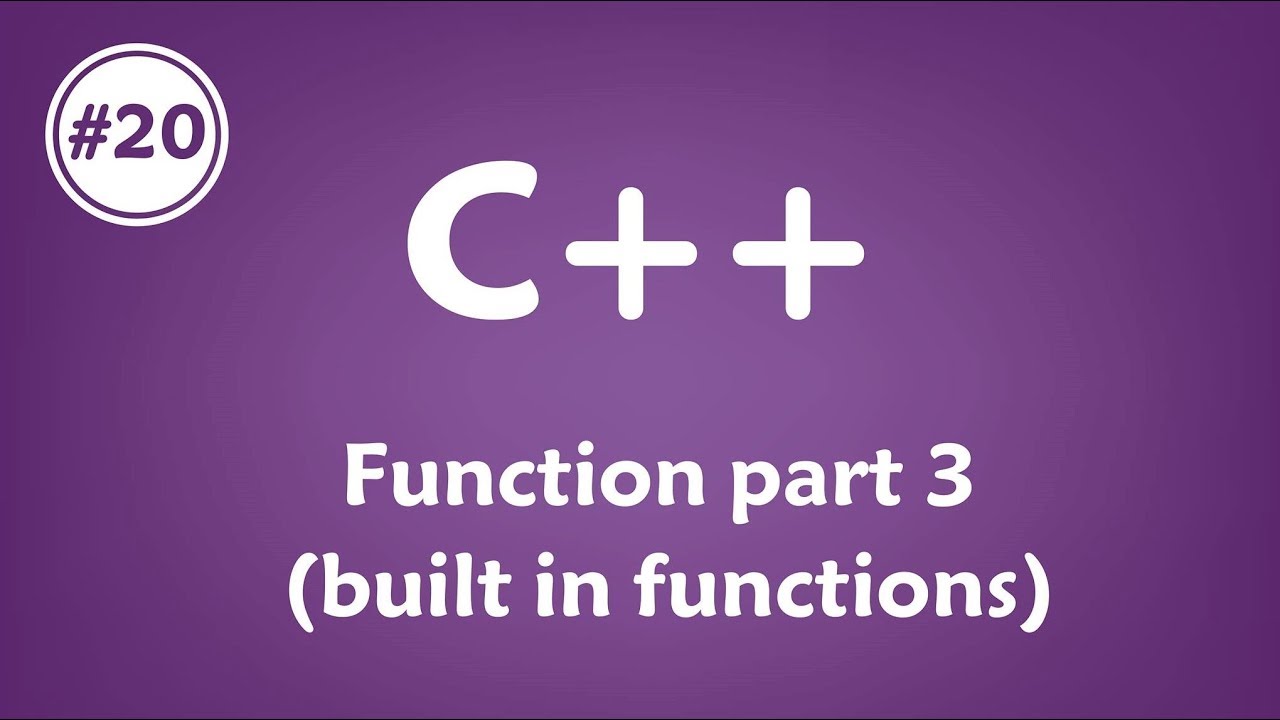 #20

C++

Function part 3
(built in functions)